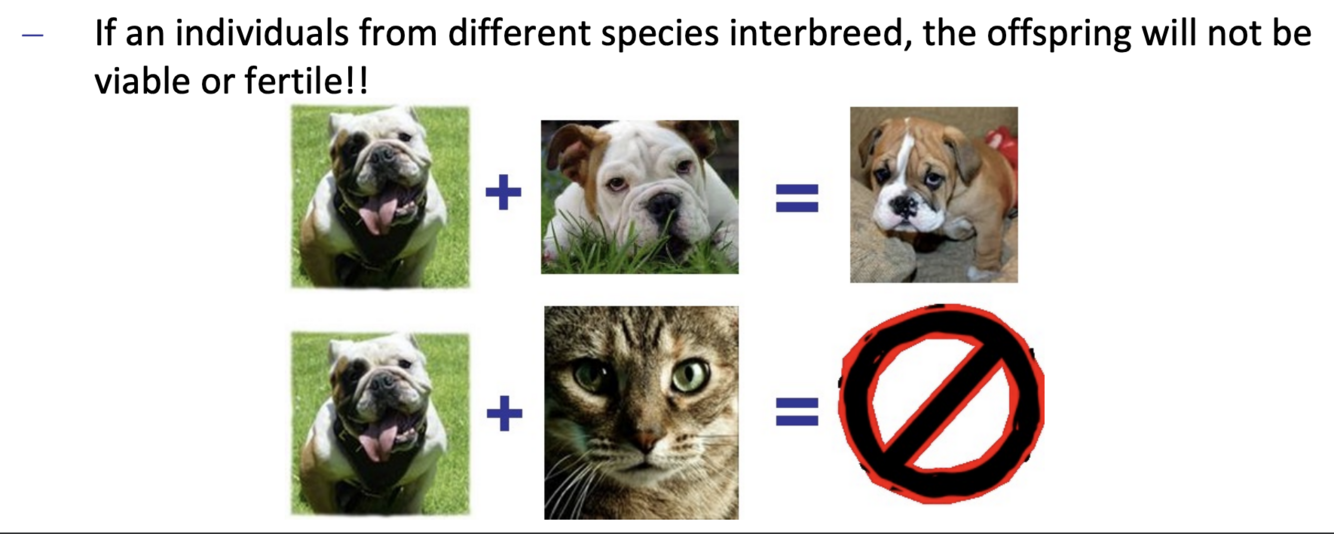 – If an individuals from different species interbreed, the offspring will not be viable or fertile!!

+ =

+ =